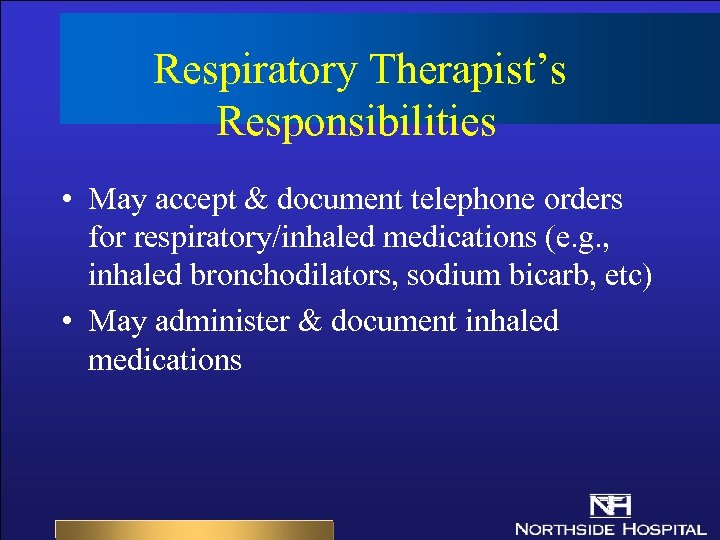 Respiratory Therapist's Responsibilities

• May accept & document telephone orders for respiratory/inhaled medications (e.g., inhaled bronchodilators, sodium bicarb, etc)

• May administer & document inhaled medications

NH
NORTHSIDE HOSPITAL